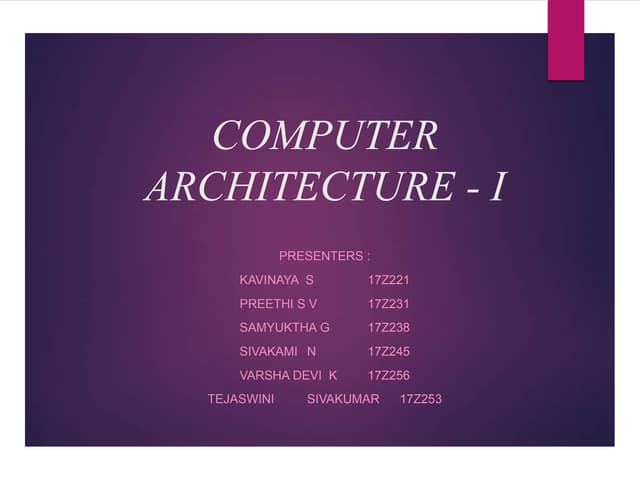 COMPUTER ARCHITECTURE - I

PRESENTERS :

KAVINAYA S 17Z221

PREETHI S V 17Z231

SAMYUKTHA G 17Z238

SIVAKAMI N 17Z245

VARSHA DEVI K 17Z256

TEJASWINI SIVAKUMAR 17Z253